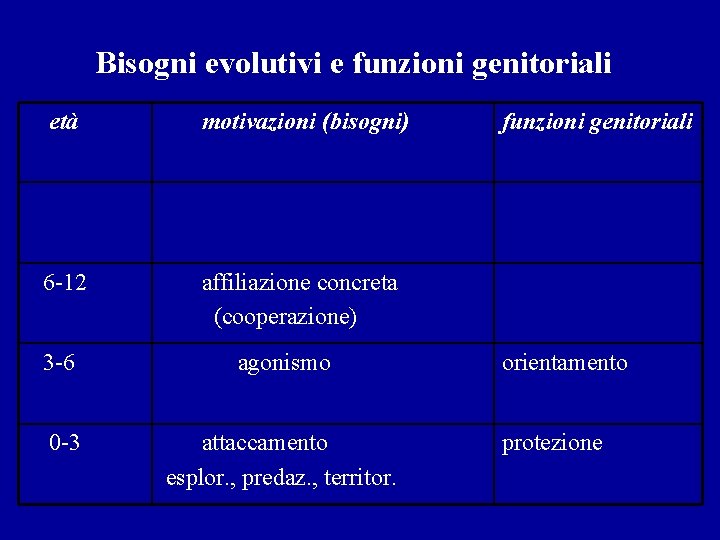 Bisogni evolutivi e funzioni genitoriali

| età | motivazioni (bisogni) | funzioni genitoriali |
|---|---|---|
| | | |
| 6-12 | affiliazione concreta (cooperazione) | |
| 3-6 | agonismo | orientamento |
| 0-3 | attaccamento esplor., predaz., territor. | protezione |